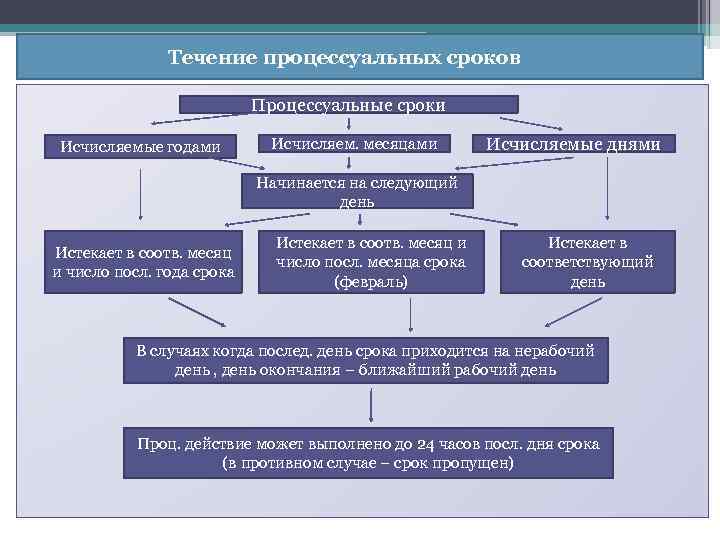 Течение процессуальных сроков

Процессуальные сроки

Исчисляемые годами

Исчисляем. месяцами

Исчисляемые днями

Начинается на следующий день

Истекает в соотв. месяц и число посл. года срока

Истекает в соотв. месяц и число посл. месяца срока (февраль)

Истекает в соответствующий день

В случаях когда послед. день срока приходится на нерабочий день , день окончания – ближайший рабочий день

Проц. действие может выполнено до 24 часов посл. дня срока (в противном случае – срок пропущен)